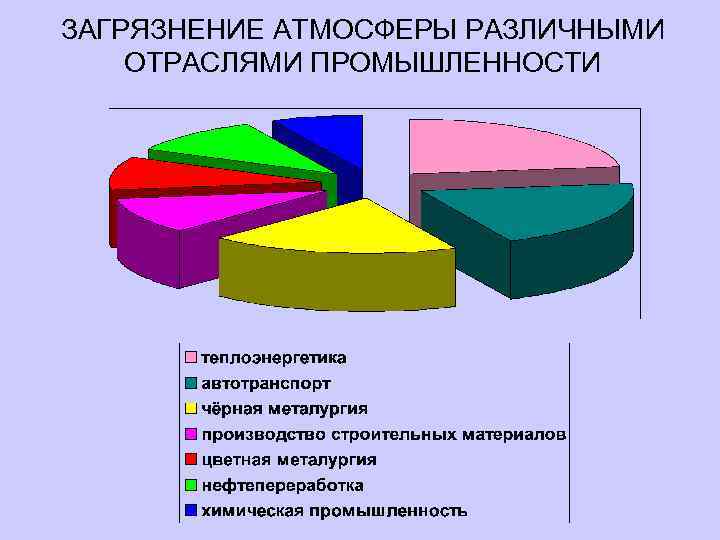 ЗАГРЯЗНЕНИЕ АТМОСФЕРЫ РАЗЛИЧНЫМИ ОТРАСЛЯМИ ПРОМЫШЛЕННОСТИ

теплоэнергетика
автотранспорт
чёрная металургия
производство строительных материалов
цветная металургия
нефтепереработка
химическая промышленность